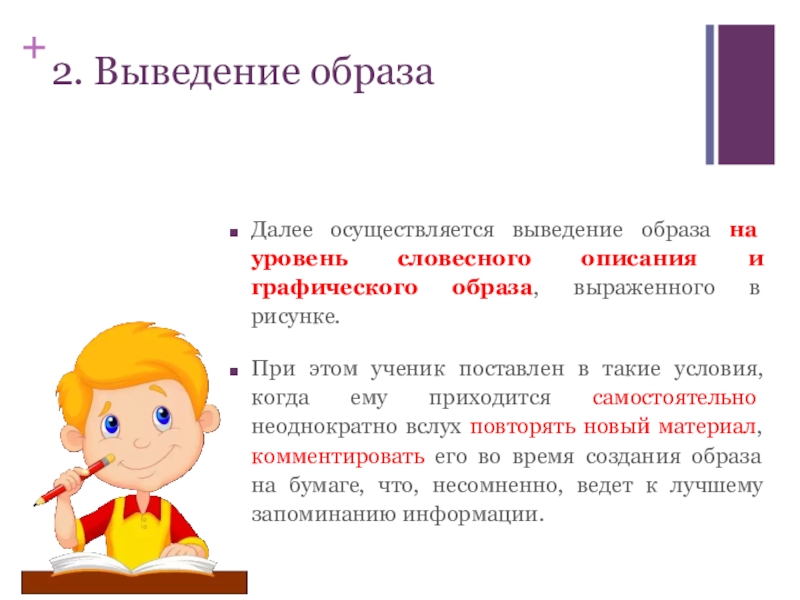 +
2. Выведение образа

Далее осуществляется выведение образа на уровень словесного описания и графического образа, выраженного в рисунке.

При этом ученик поставлен в такие условия, когда ему приходится самостоятельно неоднократно вслух повторять новый материал, комментировать его во время создания образа на бумаге, что, несомненно, ведет к лучшему запоминанию информации.